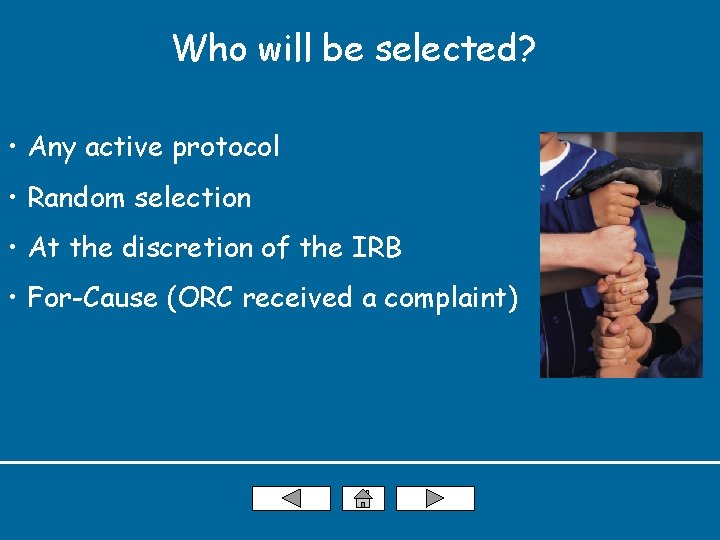 Who will be selected?

• Any active protocol

• Random selection

• At the discretion of the IRB

• For-Cause (ORC received a complaint)